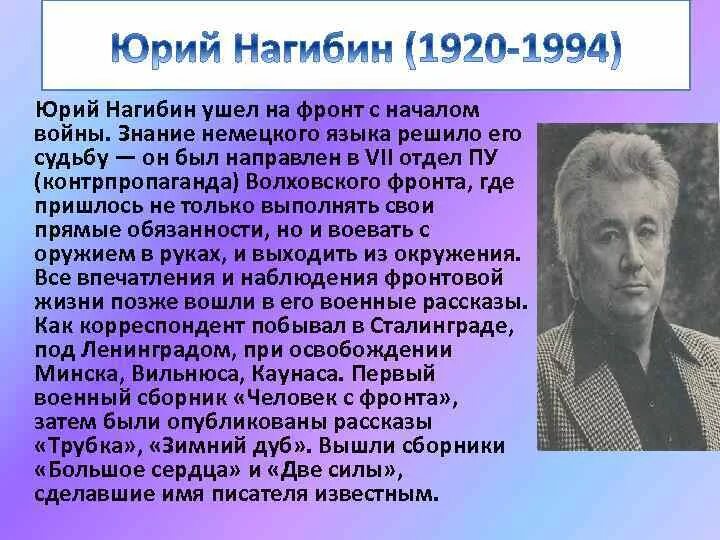 Юрий Нагибин (1920-1994)

Юрий Нагибин ушел на фронт с началом войны. Знание немецкого языка решило его судьбу — он был направлен в VII отдел ПУ (контрпропаганда) Волховского фронта, где пришлось не только выполнять свои прямые обязанности, но и воевать с оружием в руках, и выходить из окружения. Все впечатления и наблюдения фронтовой жизни позже вошли в его военные рассказы. Как корреспондент побывал в Сталинграде, под Ленинградом, при освобождении Минска, Вильнюса, Каунаса. Первый военный сборник «Человек с фронта», затем были опубликованы рассказы «Трубка», «Зимний дуб». Вышли сборники «Большое сердца» и «Две силы», сделавшие имя писателя известным.